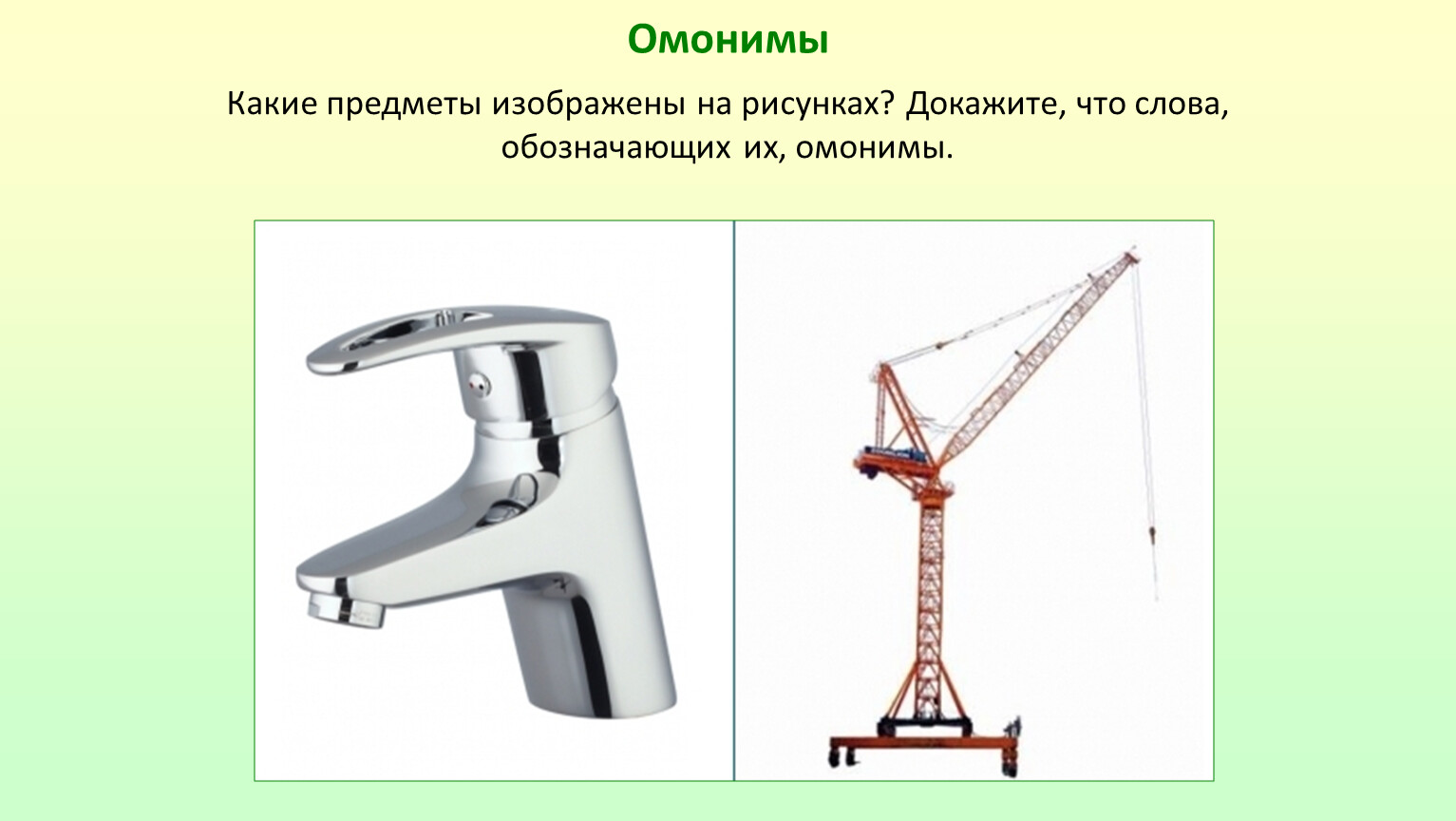 Омонимы

Какие предметы изображены на рисунках? Докажите, что слова, обозначающих их, омонимы.